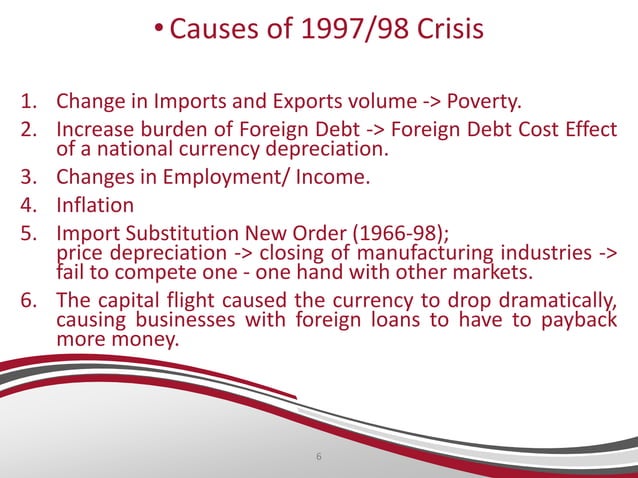 • Causes of 1997/98 Crisis

1. Change in Imports and Exports volume -> Poverty.
2. Increase burden of Foreign Debt -> Foreign Debt Cost Effect of a national currency depreciation.
3. Changes in Employment/ Income.
4. Inflation
5. Import Substitution New Order (1966-98); price depreciation -> closing of manufacturing industries -> fail to compete one - one hand with other markets.
6. The capital flight caused the currency to drop dramatically, causing businesses with foreign loans to have to payback more money.

6